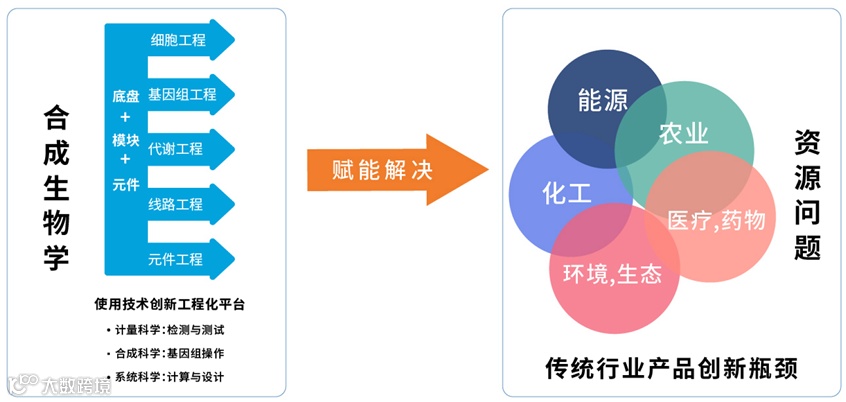 合成生物学

底盘
+
模块
+
元件

细胞工程
基因组工程
代谢工程
线路工程
元件工程

使用技术创新工程化平台
• 计量科学：检测与测试
• 合成科学：基因组操作
• 系统科学：计算与设计

赋能解决

能源
农业
化工
医疗,药物
环境,生态

资源问题

传统行业产品创新瓶颈

大数跨境